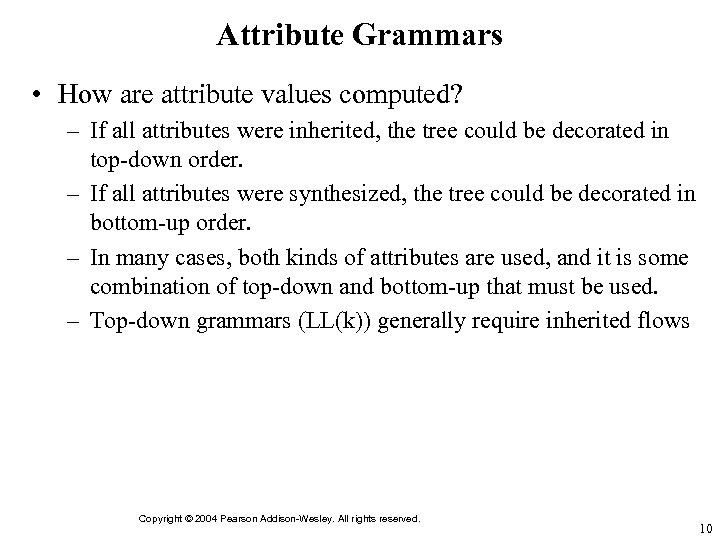 Attribute Grammars

• How are attribute values computed?

– If all attributes were inherited, the tree could be decorated in top-down order.

– If all attributes were synthesized, the tree could be decorated in bottom-up order.

– In many cases, both kinds of attributes are used, and it is some combination of top-down and bottom-up that must be used.

– Top-down grammars (LL(k)) generally require inherited flows

Copyright © 2004 Pearson Addison-Wesley. All rights reserved.

10